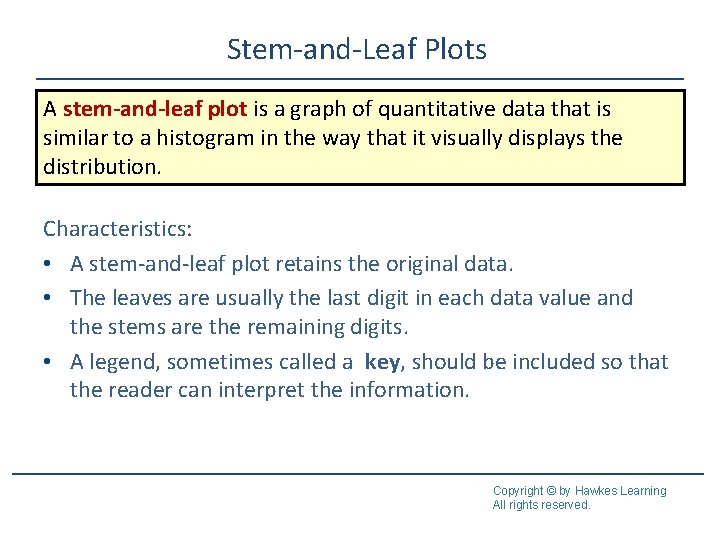 Stem-and-Leaf Plots

A stem-and-leaf plot is a graph of quantitative data that is similar to a histogram in the way that it visually displays the distribution.

Characteristics:
• A stem-and-leaf plot retains the original data.
• The leaves are usually the last digit in each data value and the stems are the remaining digits.
• A legend, sometimes called a key, should be included so that the reader can interpret the information.

Copyright © by Hawkes Learning
All rights reserved.